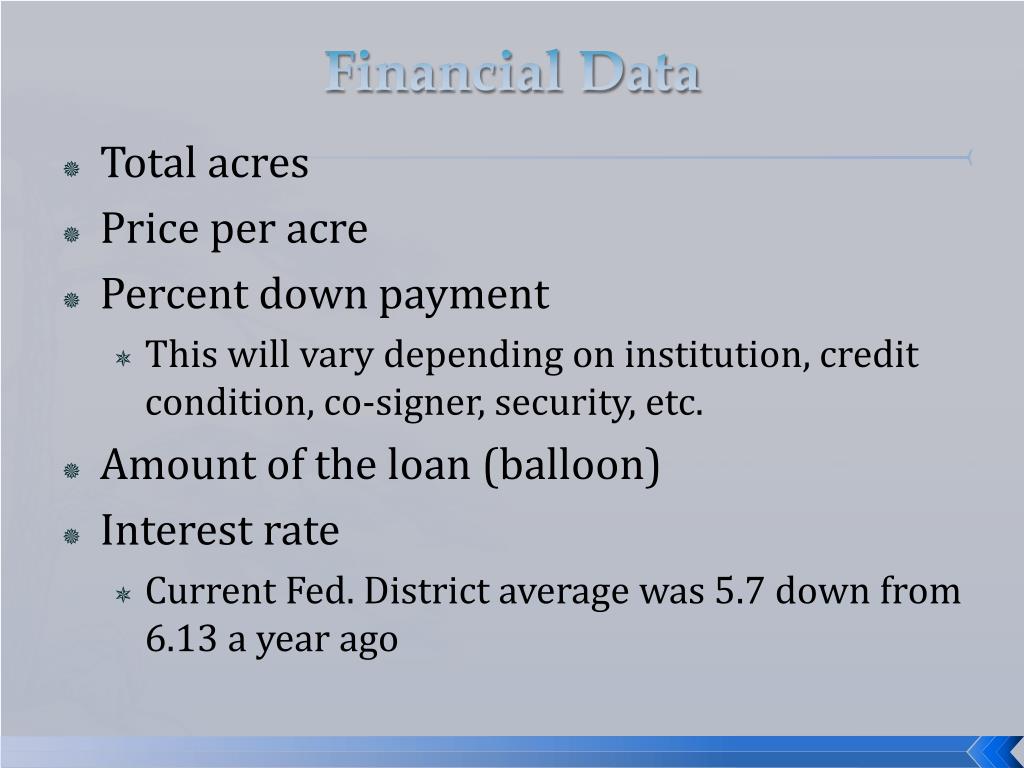 Financial Data

Total acres

Price per acre

Percent down payment

This will vary depending on institution, credit condition, co-signer, security, etc.

Amount of the loan (balloon)

Interest rate

Current Fed. District average was 5.7 down from 6.13 a year ago